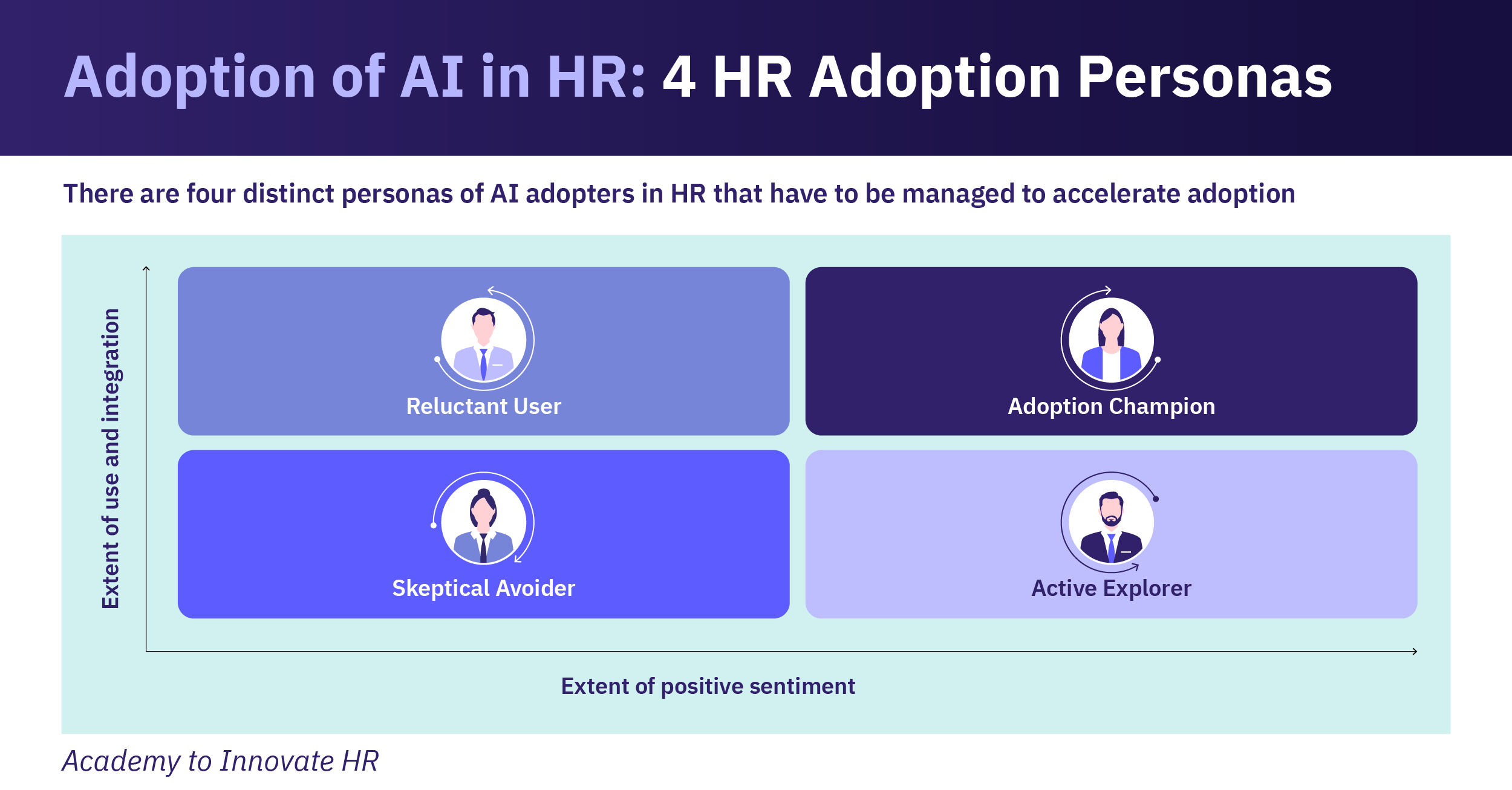 Adoption of AI in HR: 4 HR Adoption Personas

There are four distinct personas of AI adopters in HR that have to be managed to accelerate adoption

Extent of use and integration

Reluctant User

Adoption Champion

Skeptical Avoider

Active Explorer

Extent of positive sentiment

Academy to Innovate HR